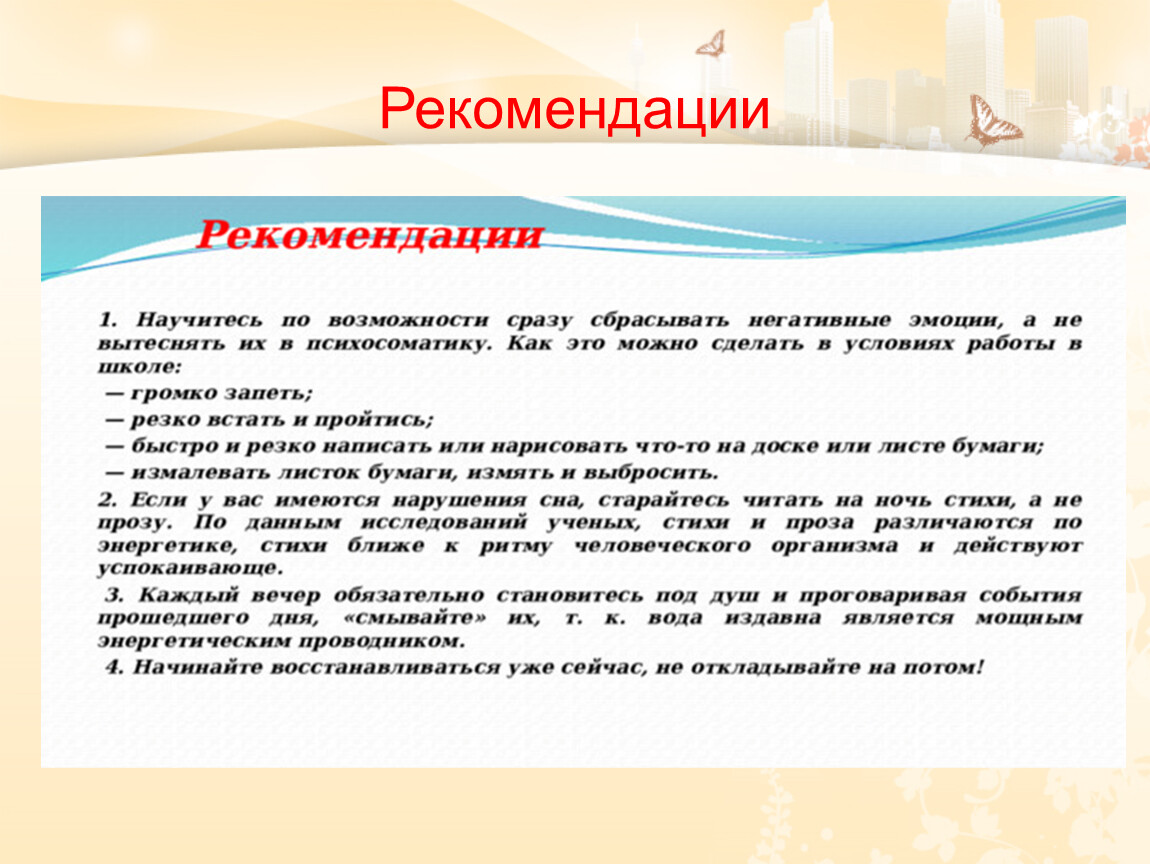 Рекомендации

Рекомендации

1. Научитесь по возможности сразу сбрасывать негативные эмоции, а не вытеснять их в психосоматику. Как это можно сделать в условиях работы в школе:
— громко запеть;
— резко встать и пройтись;
— быстро и резко написать или нарисовать что-то на доске или листе бумаги;
— измалевать листок бумаги, измять и выбросить.
2. Если у вас имеются нарушения сна, старайтесь читать на ночь стихи, а не прозу. По данным исследований ученых, стихи и проза различаются по энергетике, стихи ближе к ритму человеческого организма и действуют успокаивающе.
3. Каждый вечер обязательно становитесь под душ и проговаривая события прошедшего дня, «смывайте» их, т. к. вода издавна является мощным энергетическим проводником.
4. Начинайте восстанавливаться уже сейчас, не откладывайте на потом!